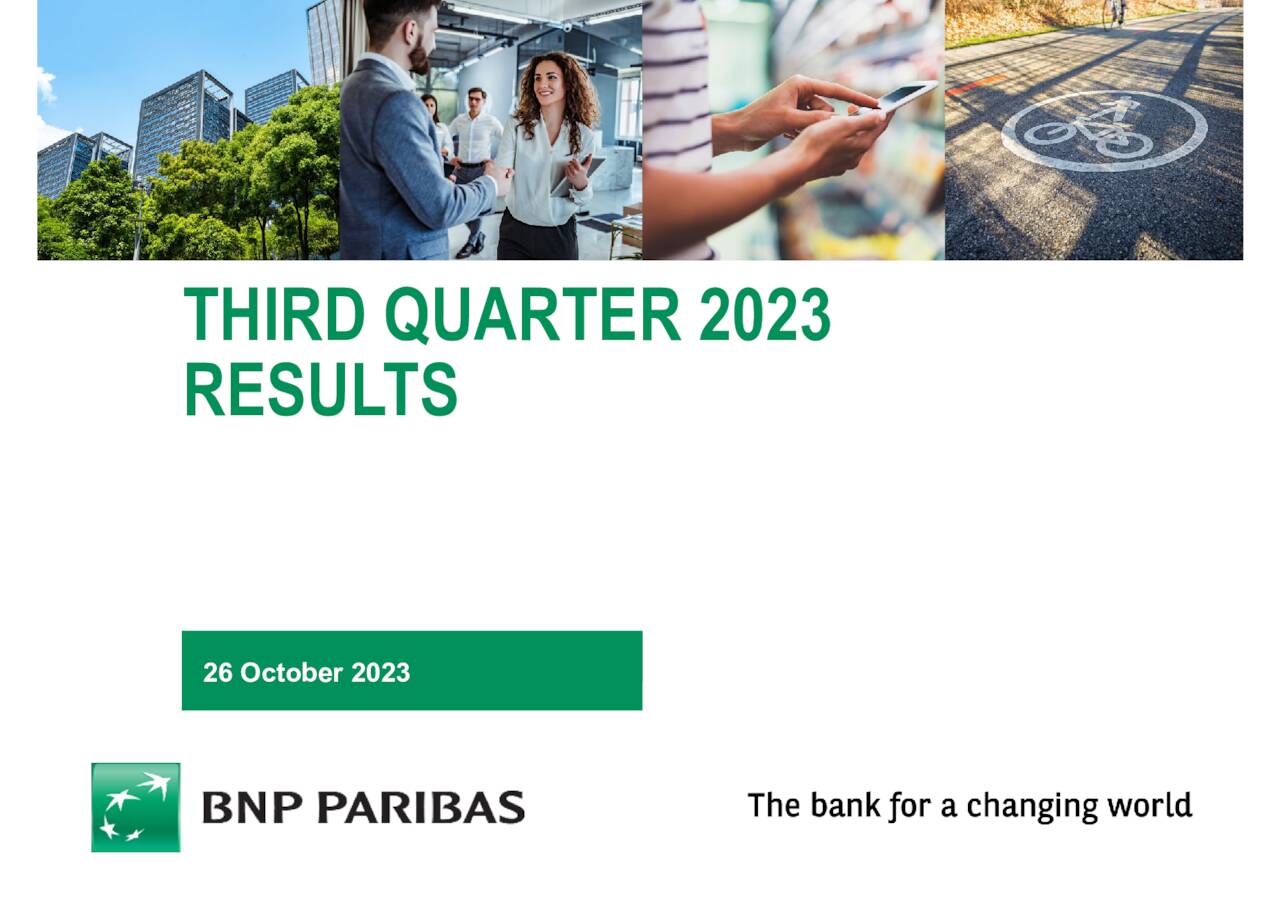 THIRD QUARTER 2023 RESULTS

26 October 2023

BNP PARIBAS

The bank for a changing world